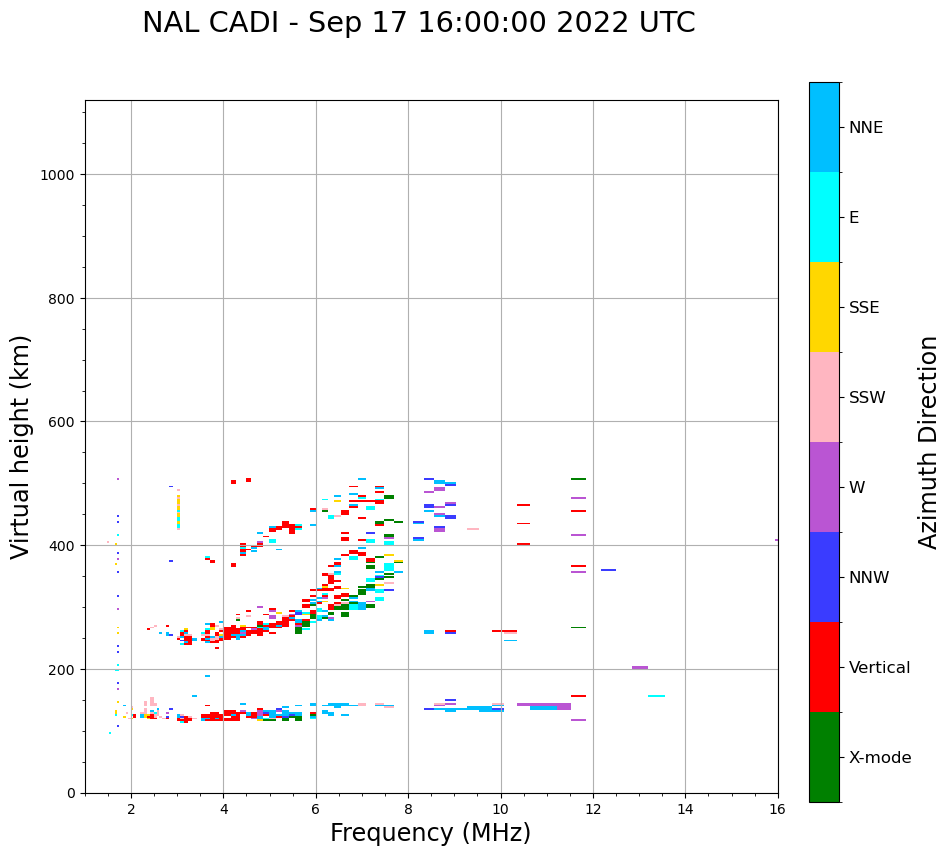 NAL CADI - Sep 17 16:00:00 2022 UTC

Virtual height (km)

1000
800
600
400
200
0

2
4
6
8
10
12
14
16

Frequency (MHz)

NNE
E
SSE
SSW
W
NNW
Vertical
X-mode

Azimuth Direction